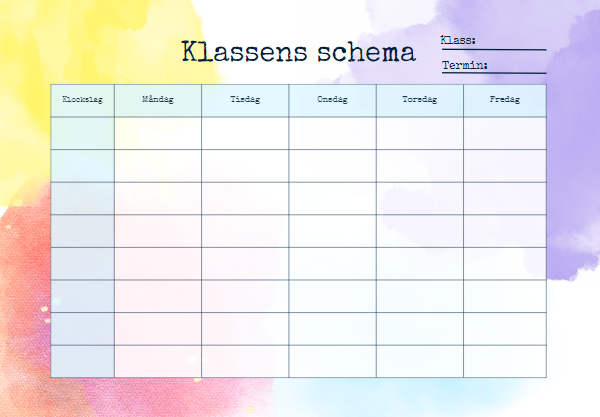 Klassens schema

Klass:

Termin:

| Klockslag | Måndag | Tisdag | Onsdag | Torsdag | Fredag |
|---|---|---|---|---|---|
| | | | | | |
| | | | | | |
| | | | | | |
| | | | | | |
| | | | | | |
| | | | | | |
| | | | | | |
| | | | | | |